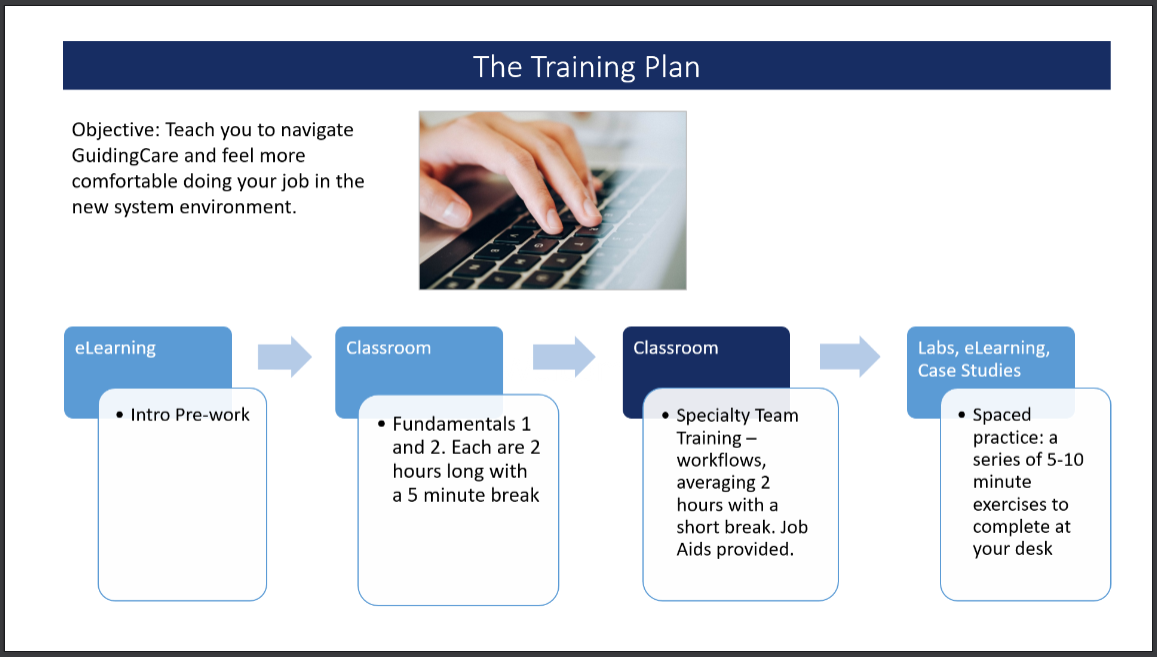 The Training Plan

Objective: Teach you to navigate GuidingCare and feel more comfortable doing your job in the new system environment.

eLearning

• Intro Pre-work

Classroom

• Fundamentals 1 and 2. Each are 2 hours long with a 5 minute break

Classroom

• Specialty Team Training – workflows, averaging 2 hours with a short break. Job Aids provided.

Labs, eLearning, Case Studies

• Spaced practice: a series of 5-10 minute exercises to complete at your desk